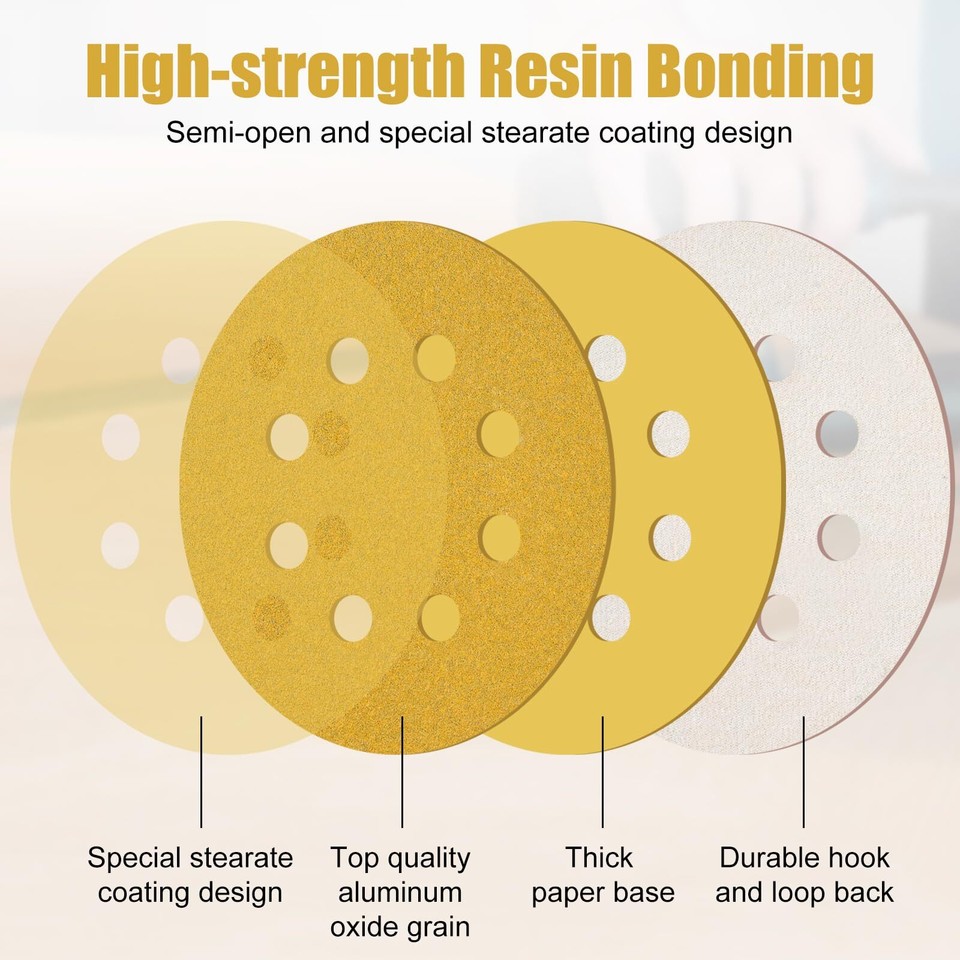 High-strength Resin Bonding

Semi-open and special stearate coating design

Special stearate coating design

Top quality aluminum oxide grain

Thick paper base

Durable hook and loop back